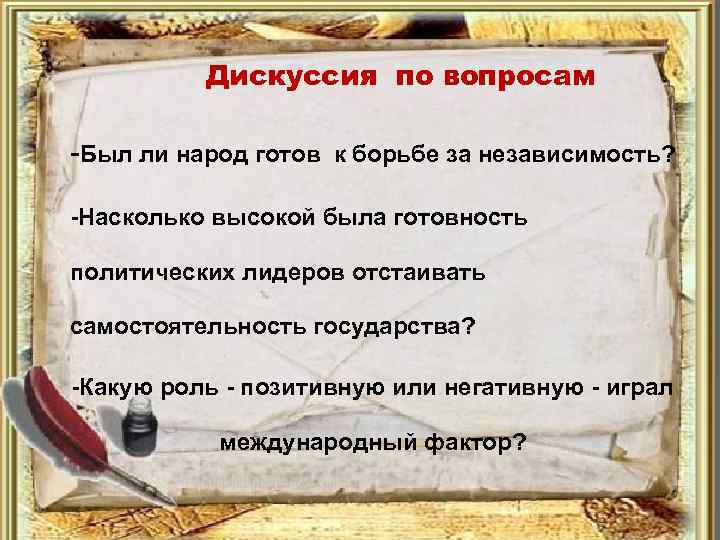 Дискуссия по вопросам

-Был ли народ готов к борьбе за независимость?

-Насколько высокой была готовность политических лидеров отстаивать самостоятельность государства?

-Какую роль - позитивную или негативную - играл международный фактор?